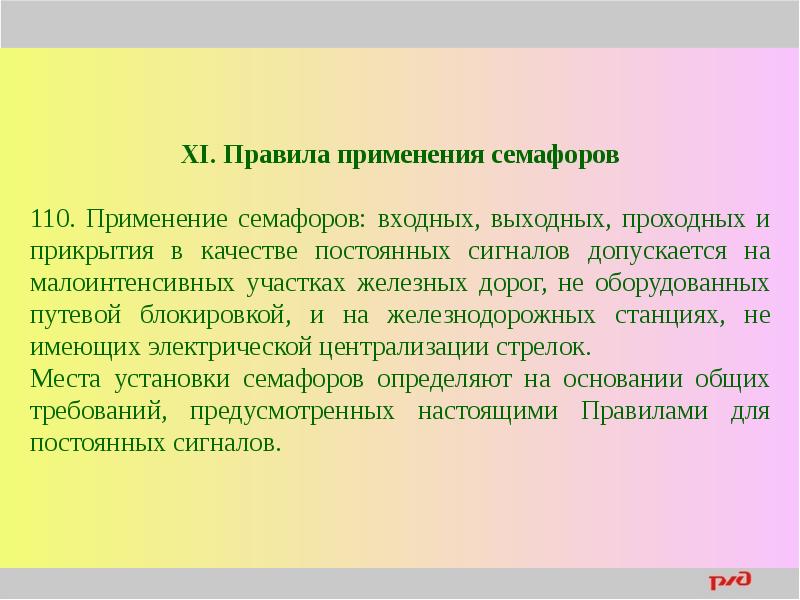 XI. Правила применения семафоров

110. Применение семафоров: входных, выходных, проходных и прикрытия в качестве постоянных сигналов допускается на малоинтенсивных участках железных дорог, не оборудованных путевой блокировкой, и на железнодорожных станциях, не имеющих электрической централизации стрелок.
Места установки семафоров определяют на основании общих требований, предусмотренных настоящими Правилами для постоянных сигналов.

РЖД